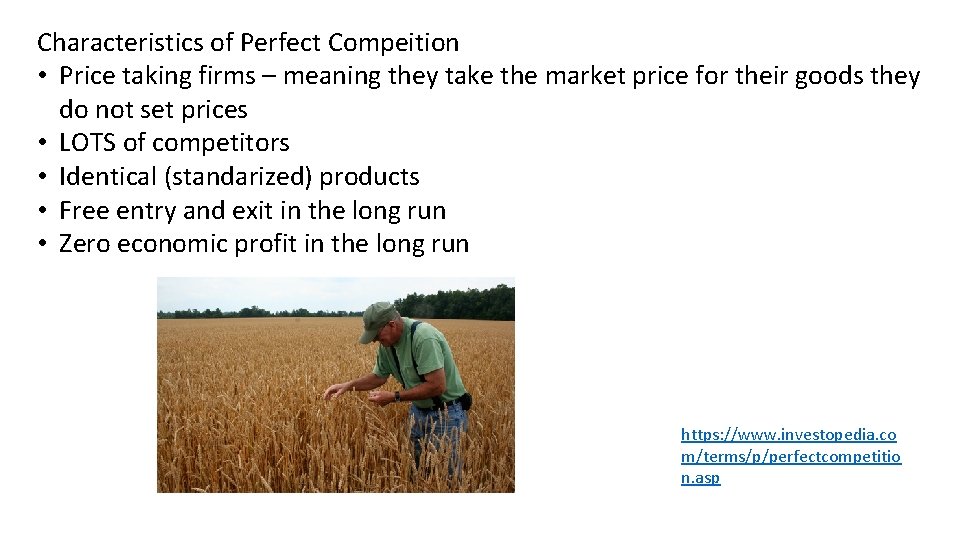 Characteristics of Perfect Compeition
• Price taking firms – meaning they take the market price for their goods they do not set prices
• LOTS of competitors
• Identical (standarized) products
• Free entry and exit in the long run
• Zero economic profit in the long run

https://www.investopedia.com/terms/p/perfectcompetition.asp